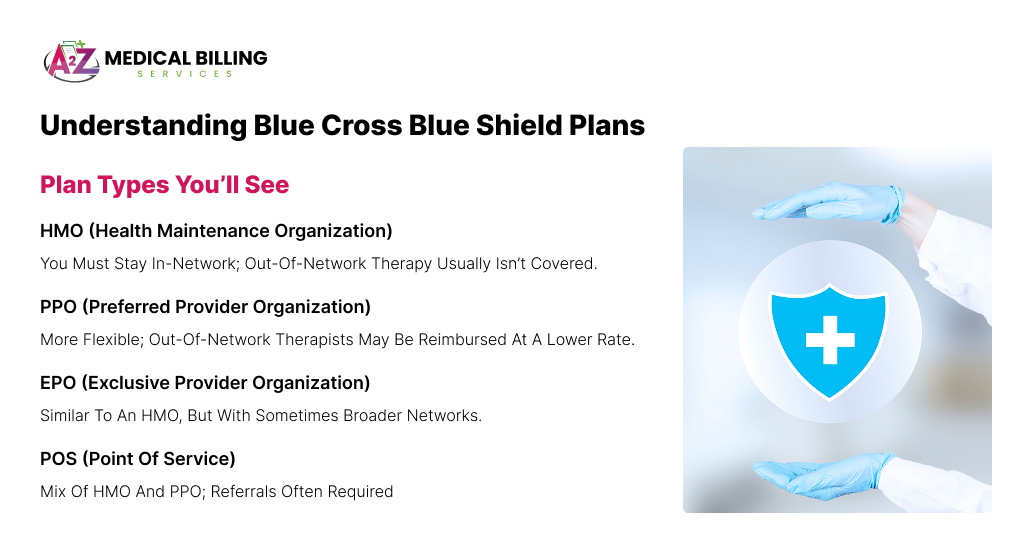 A2Z MEDICAL BILLING SERVICES

Understanding Blue Cross Blue Shield Plans

Plan Types You'll See

HMO (Health Maintenance Organization)

You Must Stay In-Network; Out-Of-Network Therapy Usually Isn't Covered.

PPO (Preferred Provider Organization)

More Flexible; Out-Of-Network Therapists May Be Reimbursed At A Lower Rate.

EPO (Exclusive Provider Organization)

Similar To An HMO, But With Sometimes Broader Networks.

POS (Point Of Service)

Mix Of HMO And PPO; Referrals Often Required